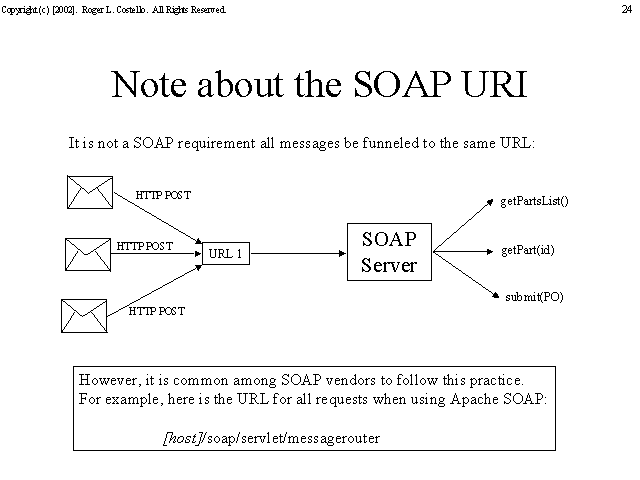 Copyright (c) [2002]. Roger L. Costello. All Rights Reserved.

24

Note about the SOAP URI

It is not a SOAP requirement all messages be funneled to the same URL:

HTTP POST

HTTP POST

HTTP POST

URL 1

SOAP Server

getPartsList()

getPart(id)

submit(PO)

However, it is common among SOAP vendors to follow this practice. For example, here is the URL for all requests when using Apache SOAP:

[host]/soap/servlet/messagerouter